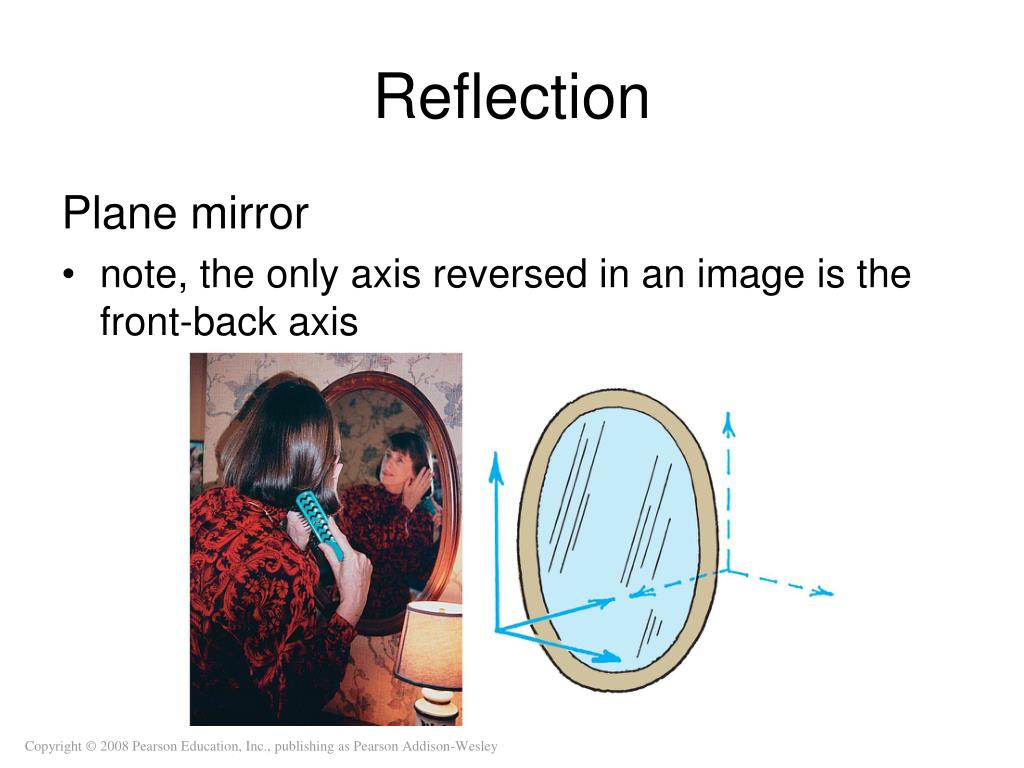 Reflection

Plane mirror

• note, the only axis reversed in an image is the front-back axis

Copyright © 2008 Pearson Education, Inc., publishing as Pearson Addison-Wesley